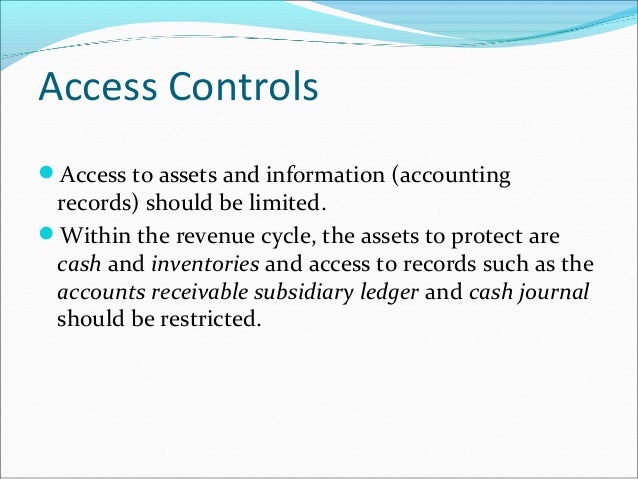 Access Controls

Access to assets and information (accounting records) should be limited.

Within the revenue cycle, the assets to protect are cash and inventories and access to records such as the accounts receivable subsidiary ledger and cash journal should be restricted.